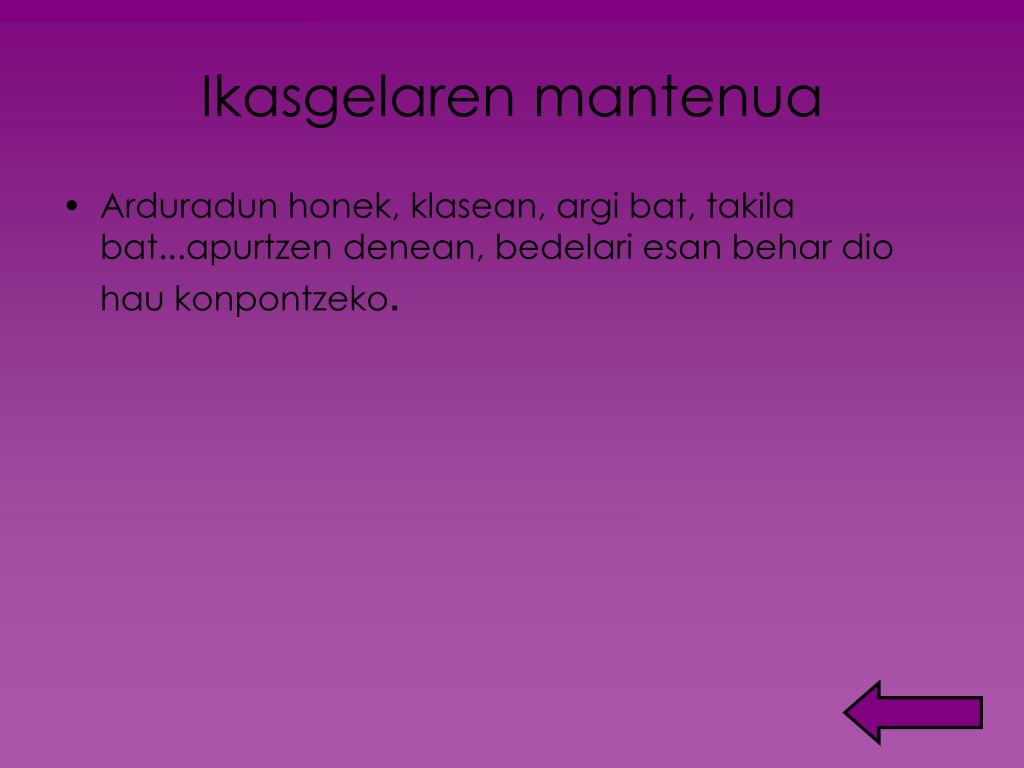 Ikasgelaren mantenua

• Arduradun honek, klasean, argi bat, takila bat...apurtzen denean, bedelari esan behar dio hau konpontzeko.